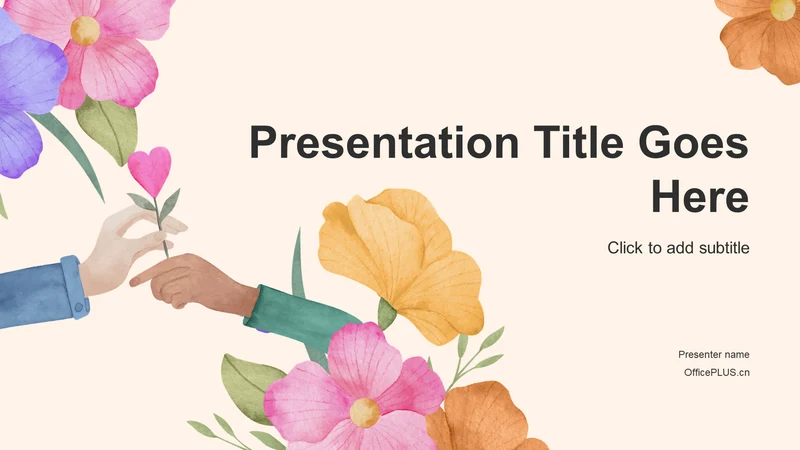 Presentation Title Goes Here

Click to add subtitle

Presenter name
OfficePLUS.cn